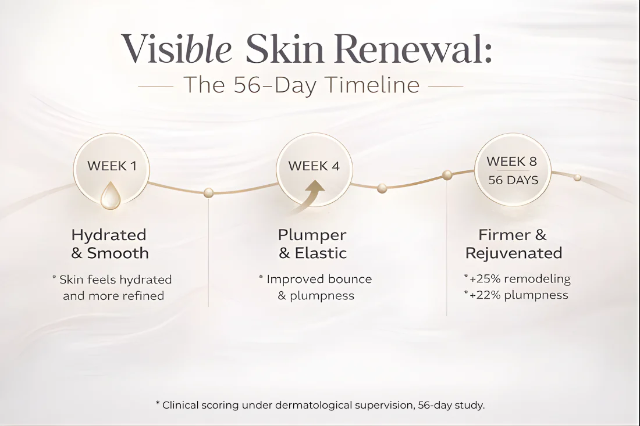 Visible Skin Renewal:
The 56-Day Timeline

WEEK 1

Hydrated & Smooth

* Skin feels hydrated and more refined

WEEK 4

Plumper & Elastic

* Improved bounce & plumpness

WEEK 8
56 DAYS

Firmer & Rejuvenated

*+25% remodeling
*+22% plumpness

* Clinical scoring under dermatological supervision, 56-day study.